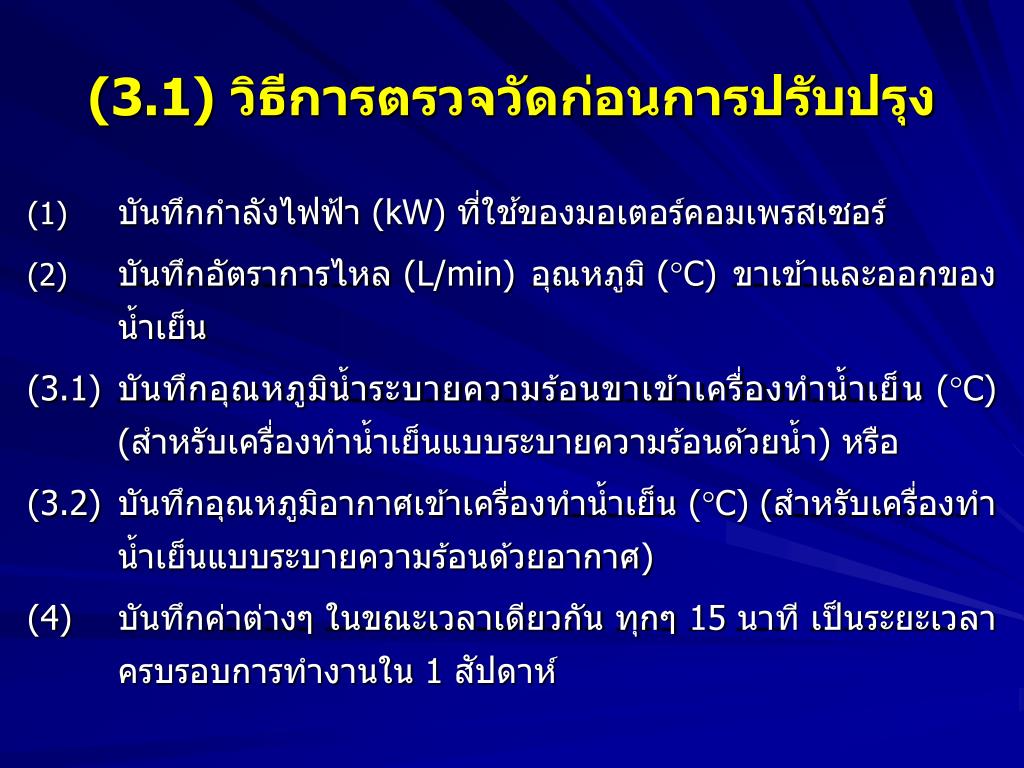 (3.1) วิธีการตรวจวัดก่อนการปรับปรุง

(1) บันทึกกำลังไฟฟ้า (kW) ที่ใช้ของมอเตอร์คอมเพรสเซอร์

(2) บันทึกอัตราการไหล (L/min) อุณหภูมิ (°C) ขาเข้าและออกของน้ำเย็น

(3.1) บันทึกอุณหภูมิน้ำระบายความร้อนขาเข้าเครื่องทำน้ำเย็น (°C) (สำหรับเครื่องทำน้ำเย็นแบบระบายความร้อนด้วยน้ำ) หรือ

(3.2) บันทึกอุณหภูมิอากาศเข้าเครื่องทำน้ำเย็น (°C) (สำหรับเครื่องทำน้ำเย็นแบบระบายความร้อนด้วยอากาศ)

(4) บันทึกค่าต่างๆ ในขณะเวลาเดียวกัน ทุกๆ 15 นาที เป็นระยะเวลาครบรอบการทำงานใน 1 สัปดาห์